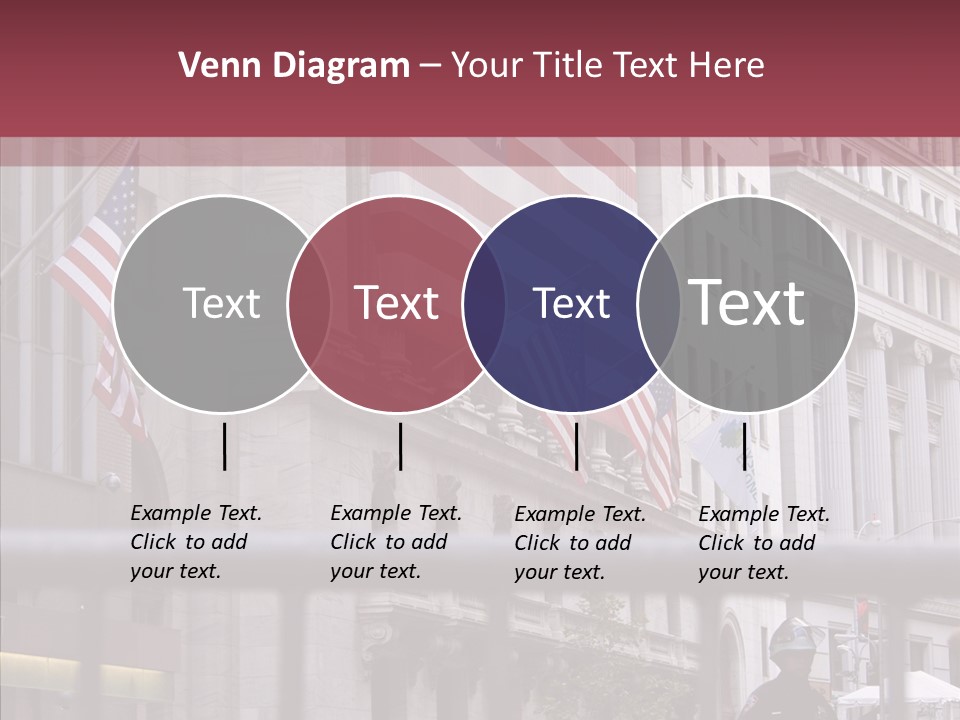 Venn Diagram – Your Title Text Here

Text

Text

Text

Text

Example Text. Click to add your text.

Example Text. Click to add your text.

Example Text. Click to add your text.

Example Text. Click to add your text.